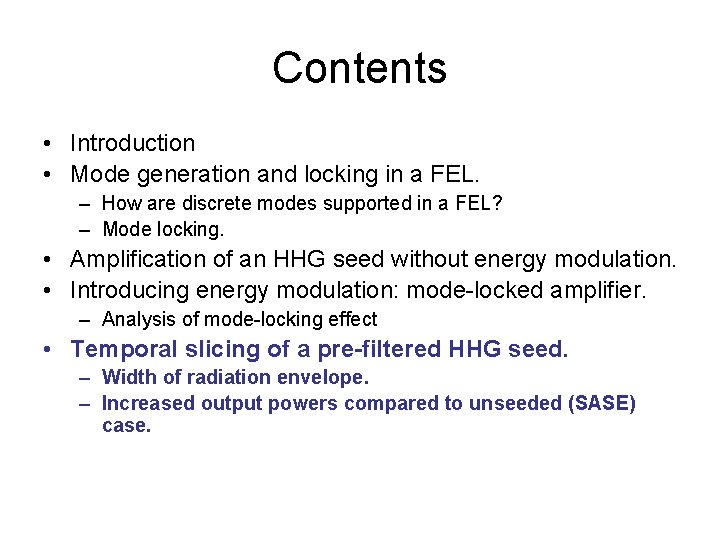 Contents

• Introduction
• Mode generation and locking in a FEL.
  – How are discrete modes supported in a FEL?
  – Mode locking.
• Amplification of an HHG seed without energy modulation.
• Introducing energy modulation: mode-locked amplifier.
  – Analysis of mode-locking effect
• Temporal slicing of a pre-filtered HHG seed.
  – Width of radiation envelope.
  – Increased output powers compared to unseeded (SASE) case.